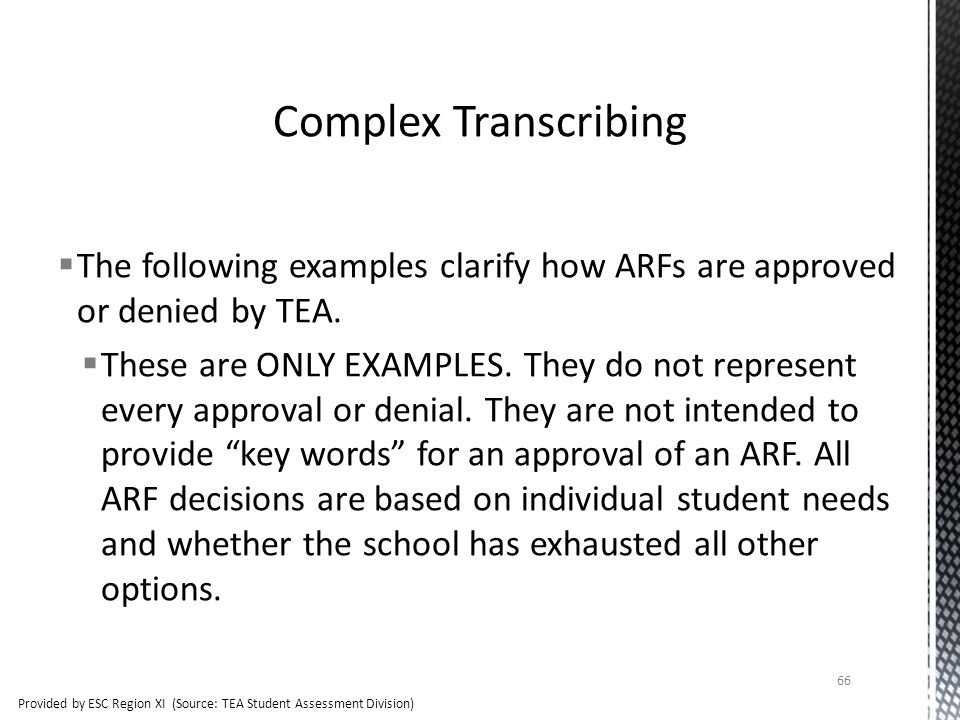 Complex Transcribing

▪ The following examples clarify how ARFs are approved or denied by TEA.

▪ These are ONLY EXAMPLES. They do not represent every approval or denial. They are not intended to provide “key words” for an approval of an ARF. All ARF decisions are based on individual student needs and whether the school has exhausted all other options.

66

Provided by ESC Region XI (Source: TEA Student Assessment Division)